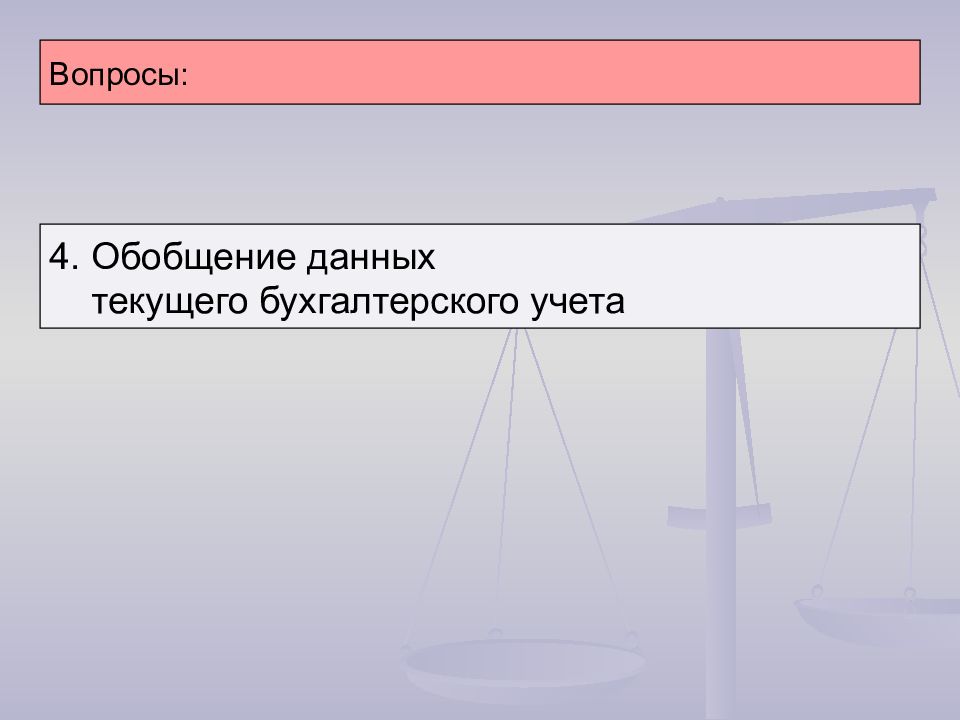 Вопросы:

4. Обобщение данных текущего бухгалтерского учета